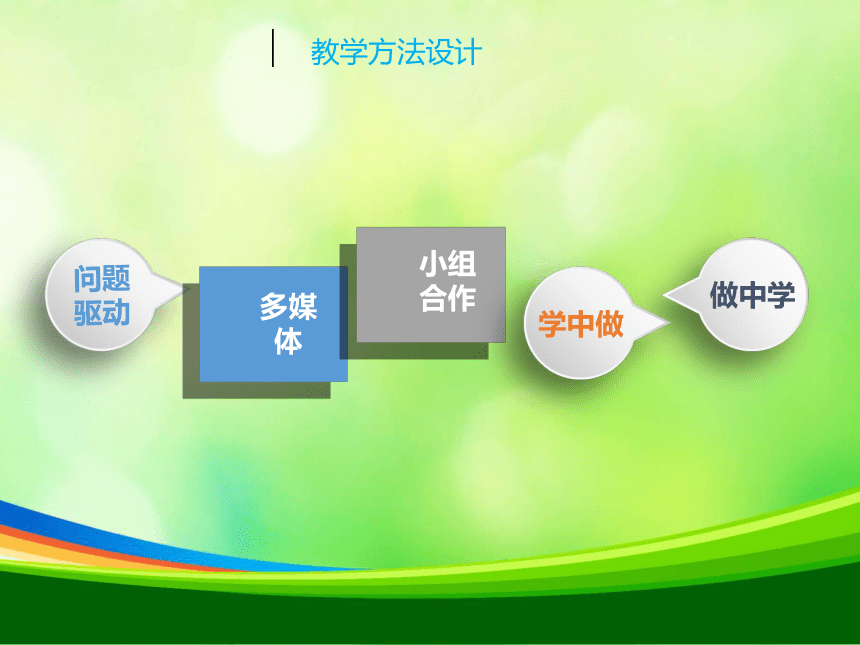 教学方法设计

问题驱动

多媒体

小组合作

学中做

做中学